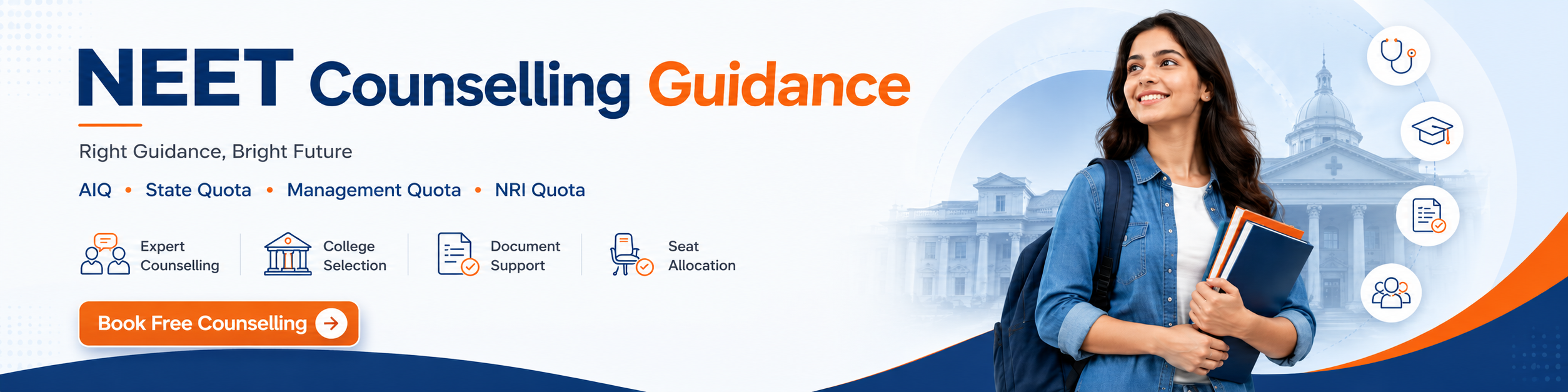 NEET Counselling Guidance

Right Guidance, Bright Future

AIQ • State Quota • Management Quota • NRI Quota

Expert Counselling

College Selection

Document Support

Seat Allocation

Book Free Counselling